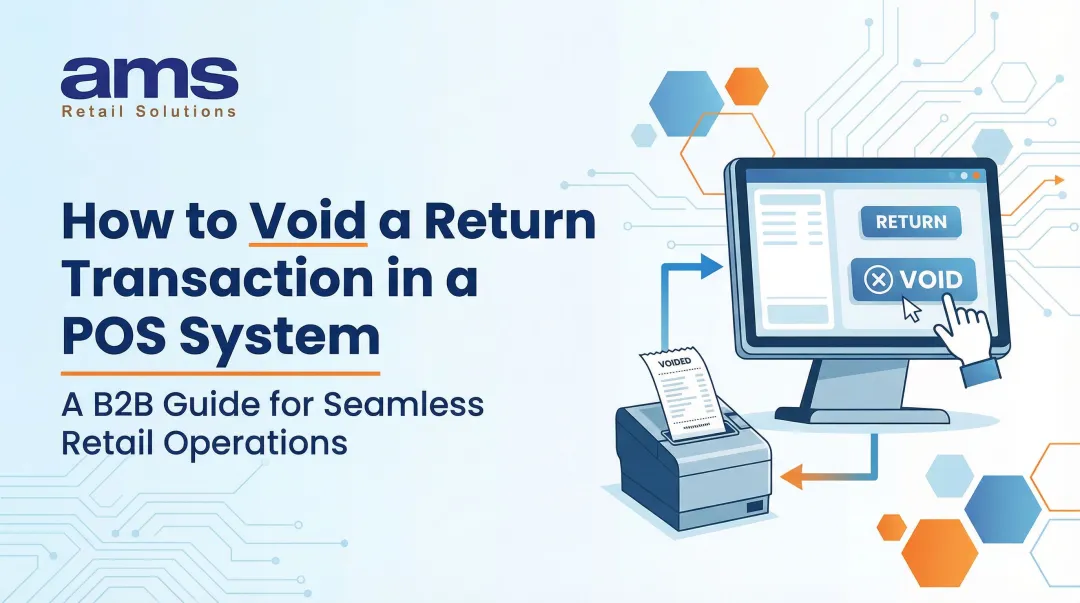 ams
Retail Solutions

How to Void a Return Transaction in a POS System

A B2B Guide for Seamless Retail Operations

RETURN

VOID

VOIDED